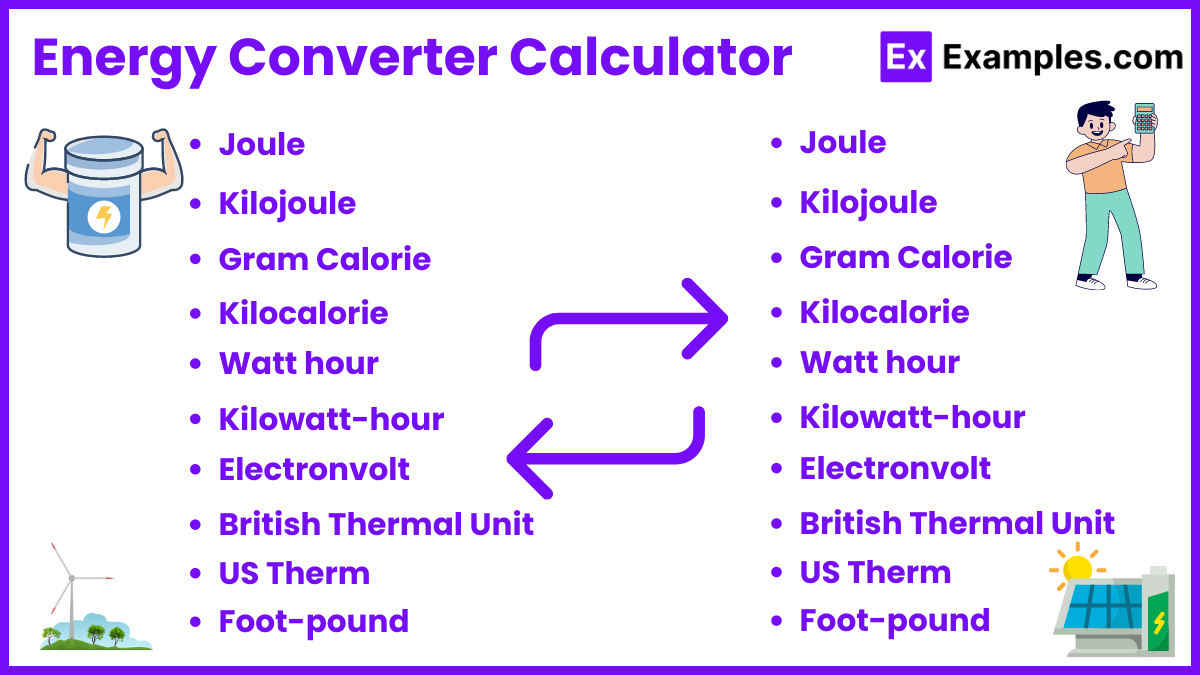 Energy Converter Calculator

Ex Examples.com

- Joule
- Kilojoule
- Gram Calorie
- Kilocalorie
- Watt hour
- Kilowatt-hour
- Electronvolt
- British Thermal Unit
- US Therm
- Foot-pound

- Joule
- Kilojoule
- Gram Calorie
- Kilocalorie
- Watt hour
- Kilowatt-hour
- Electronvolt
- British Thermal Unit
- US Therm
- Foot-pound